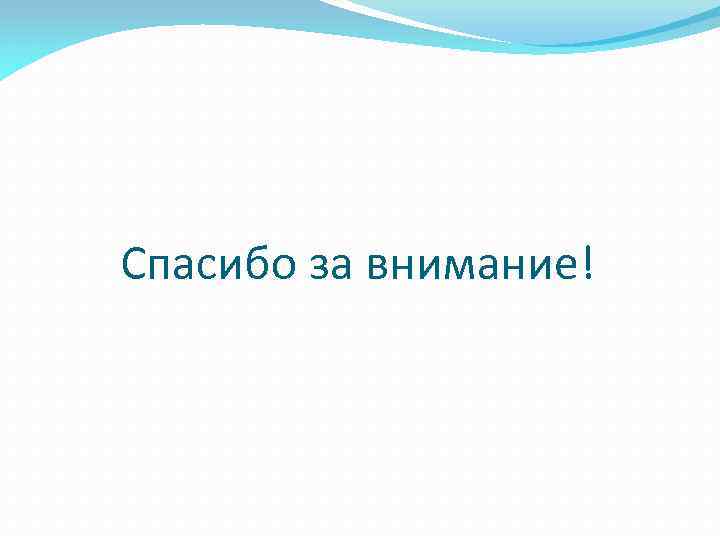 Спасибо за внимание!